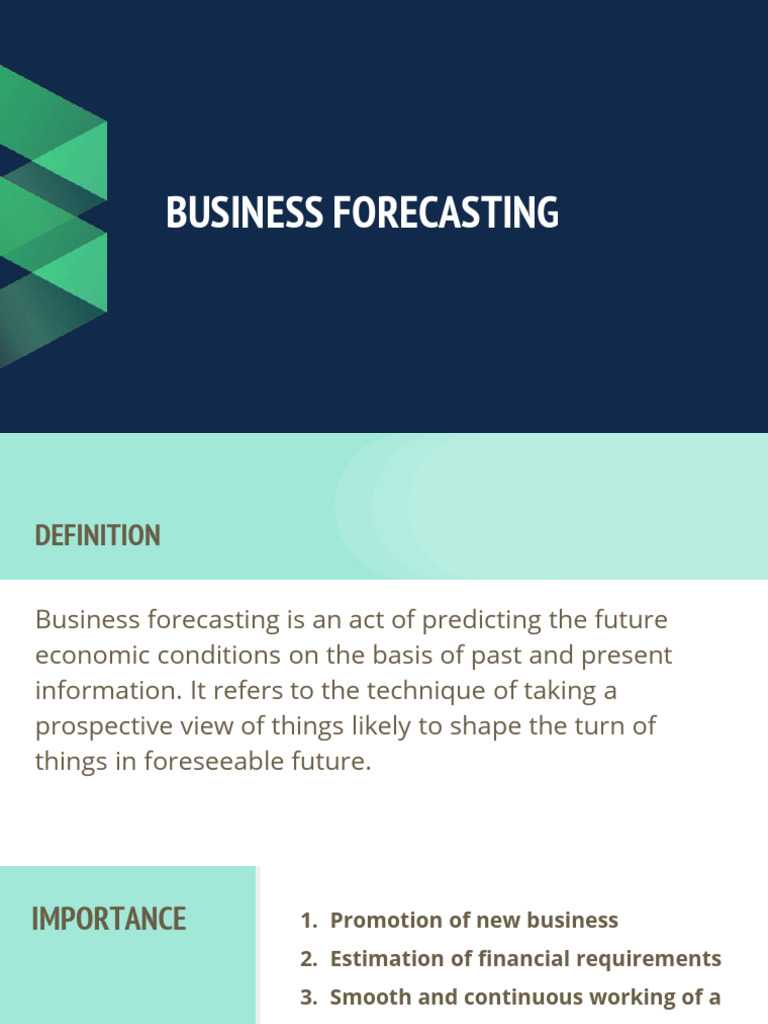 BUSINESS FORECASTING

DEFINITION

Business forecasting is an act of predicting the future economic conditions on the basis of past and present information. It refers to the technique of taking a prospective view of things likely to shape the turn of things in foreseeable future.

IMPORTANCE

1. Promotion of new business
2. Estimation of financial requirements
3. Smooth and continuous working of a